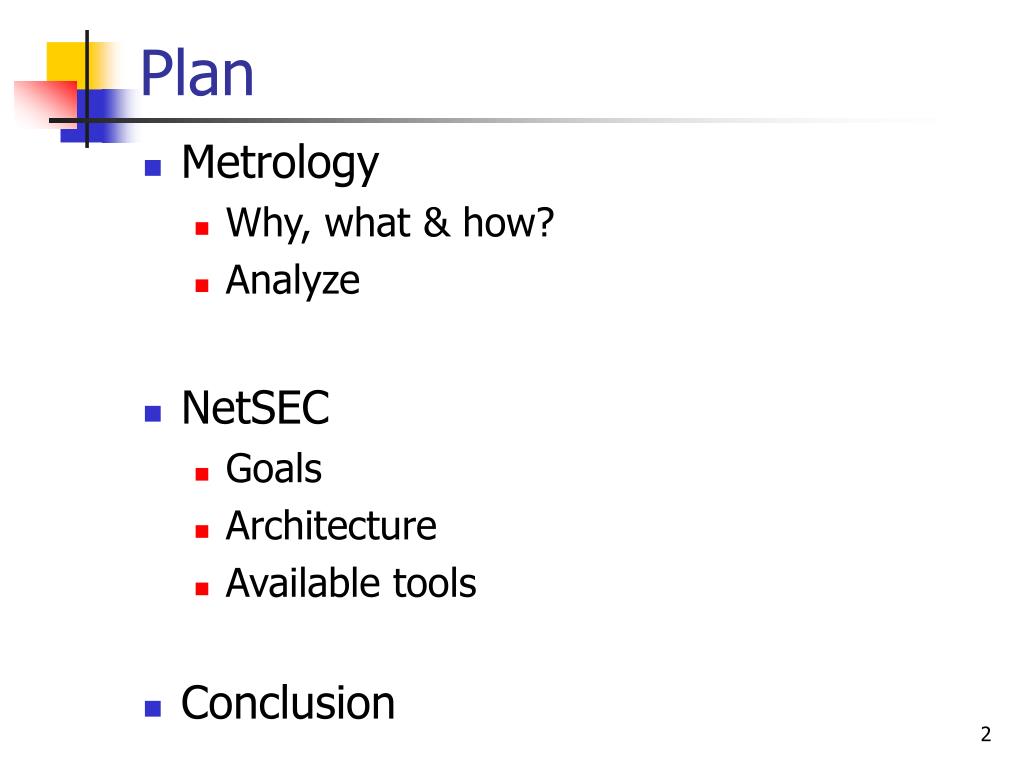 Plan

- Metrology
  - Why, what & how?
  - Analyze

- NetSEC
  - Goals
  - Architecture
  - Available tools

- Conclusion

2